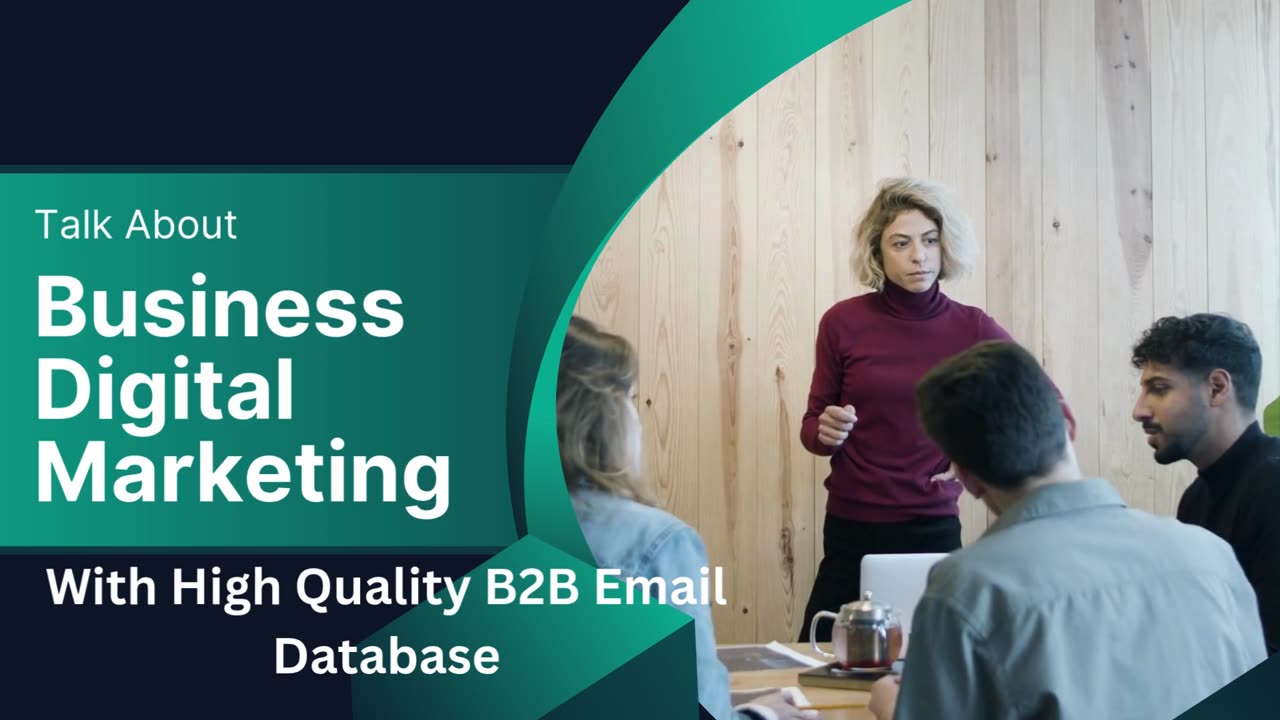 Talk About

Business Digital Marketing

With High Quality B2B Email Database